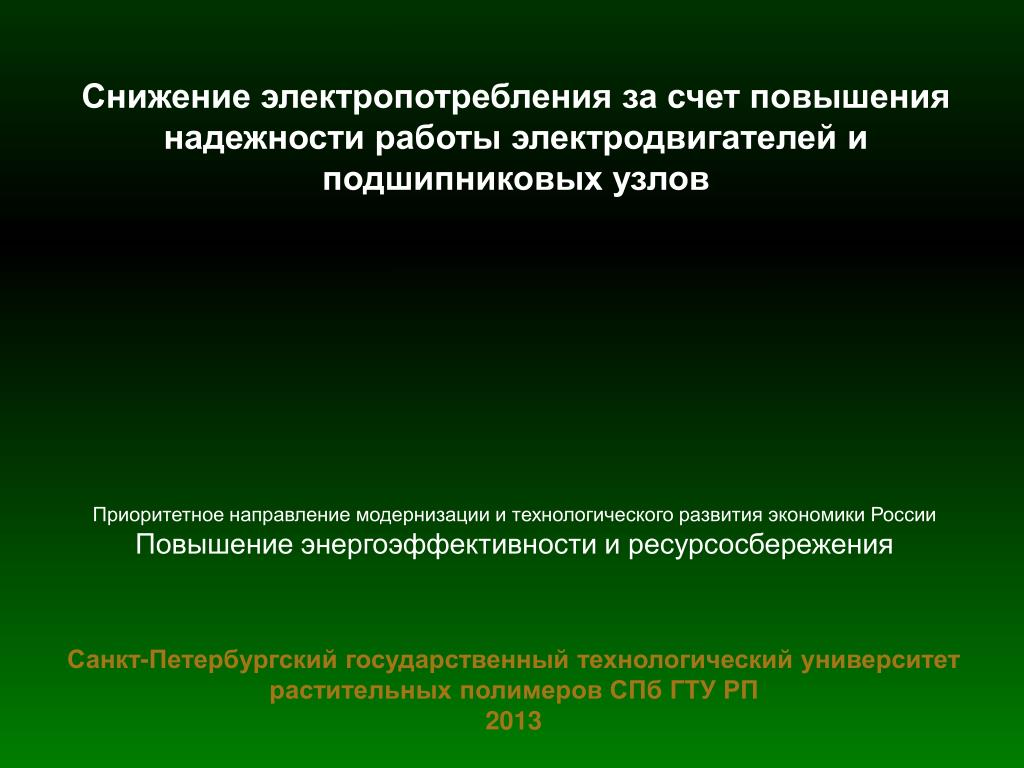 Снижение электропотребления за счет повышения надежности работы электродвигателей и подшипниковых узлов

Приоритетное направление модернизации и технологического развития экономики России
Повышение энергоэффективности и ресурсосбережения

Санкт-Петербургский государственный технологический университет растительных полимеров СПб ГТУ РП
2013